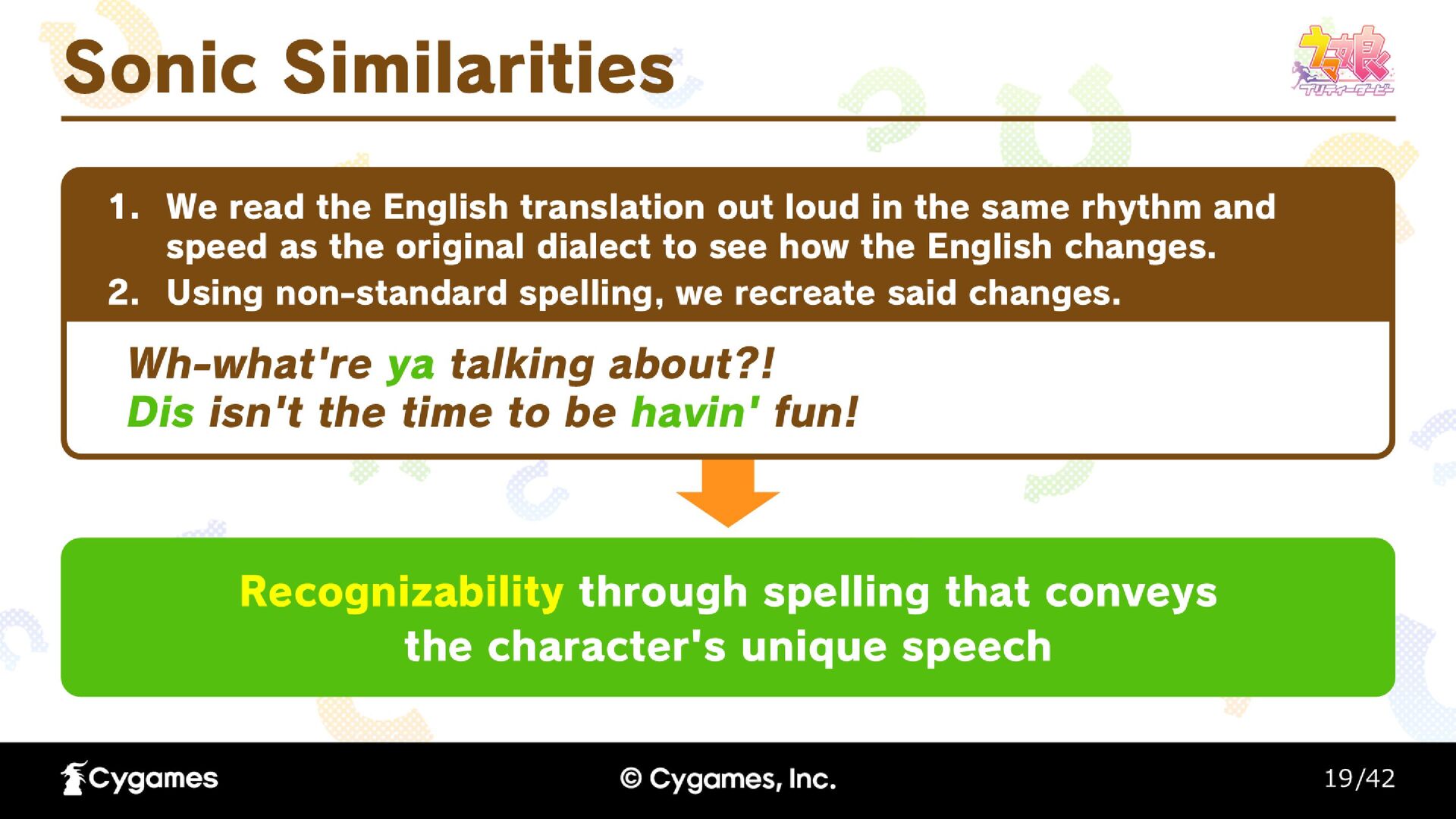 Sonic Similarities

ウマ娘 プリティーダービー

1. We read the English translation out loud in the same rhythm and speed as the original dialect to see how the English changes.
2. Using non-standard spelling, we recreate said changes.

Wh-what're ya talking about?!
Dis isn't the time to be havin' fun!

Recognizability through spelling that conveys the character's unique speech

Cygames

© Cygames, Inc.

19/42